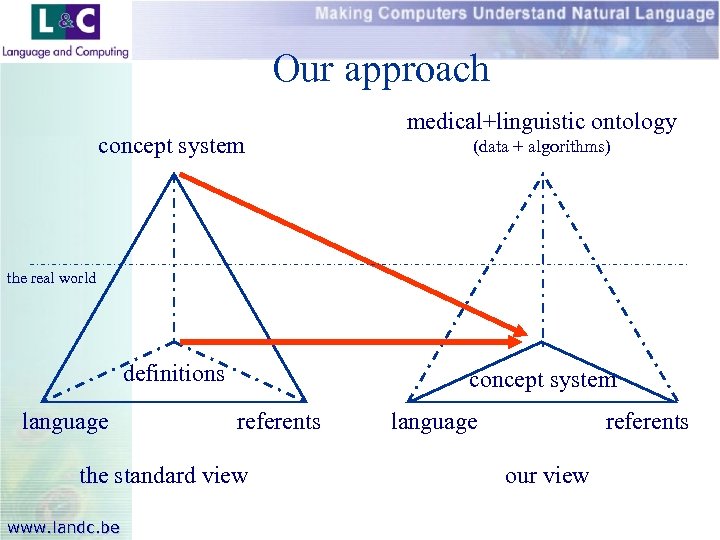 L&C
Language and Computing

Making Computers Understand Natural Language

Our approach

concept system

medical+linguistic ontology
(data + algorithms)

the real world

definitions

concept system

language

referents

language

referents

the standard view

our view

www.landc.be